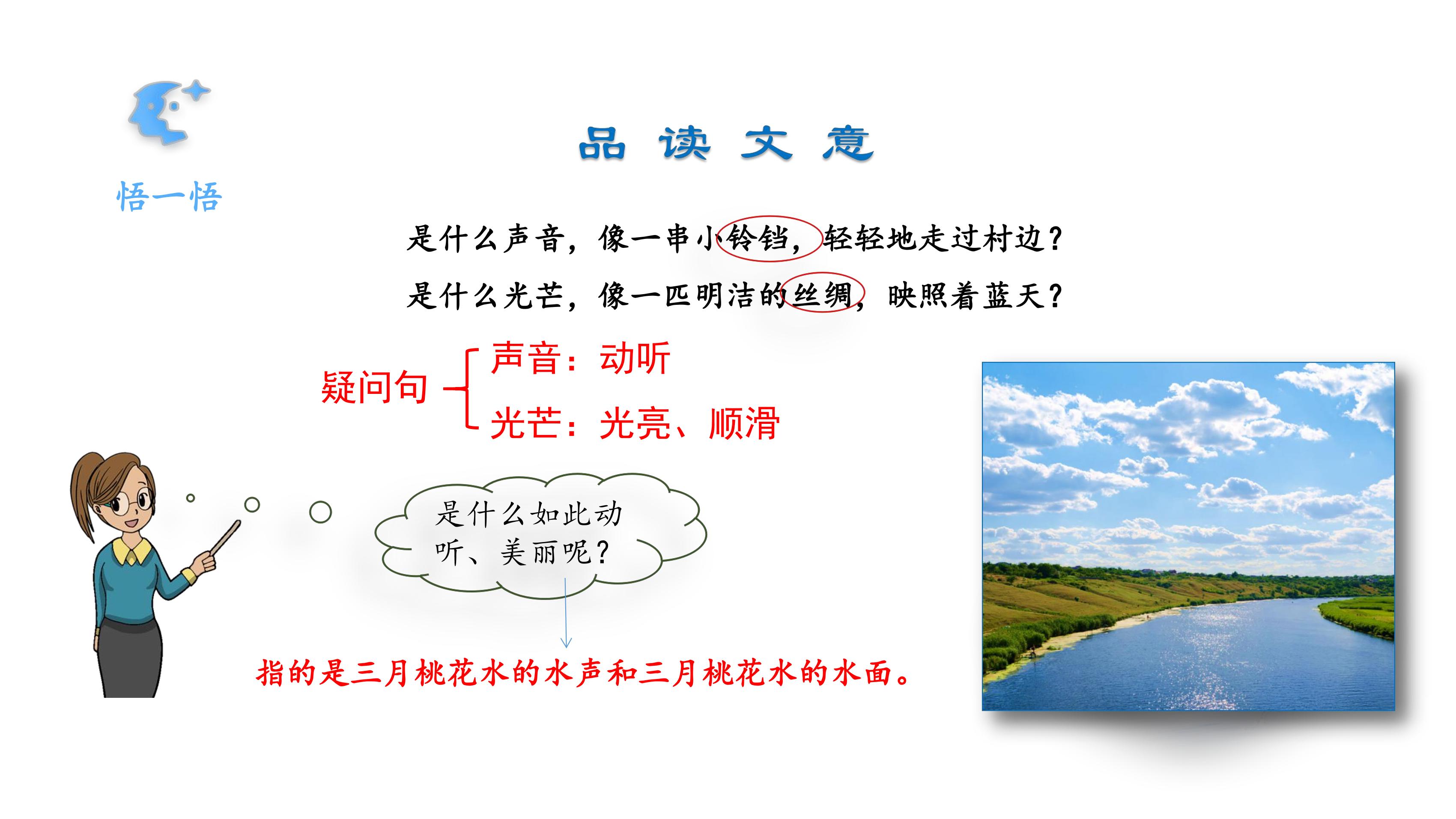 悟一悟

品 读 文 意

是什么声音，像一串小铃铛，轻轻地走过村边？

是什么光芒，像一匹明洁的丝绸，映照着蓝天？

疑问句

声音：动听

光芒：光亮、顺滑

是什么如此动听、美丽呢？

指的是三月桃花水的水声和三月桃花水的水面。